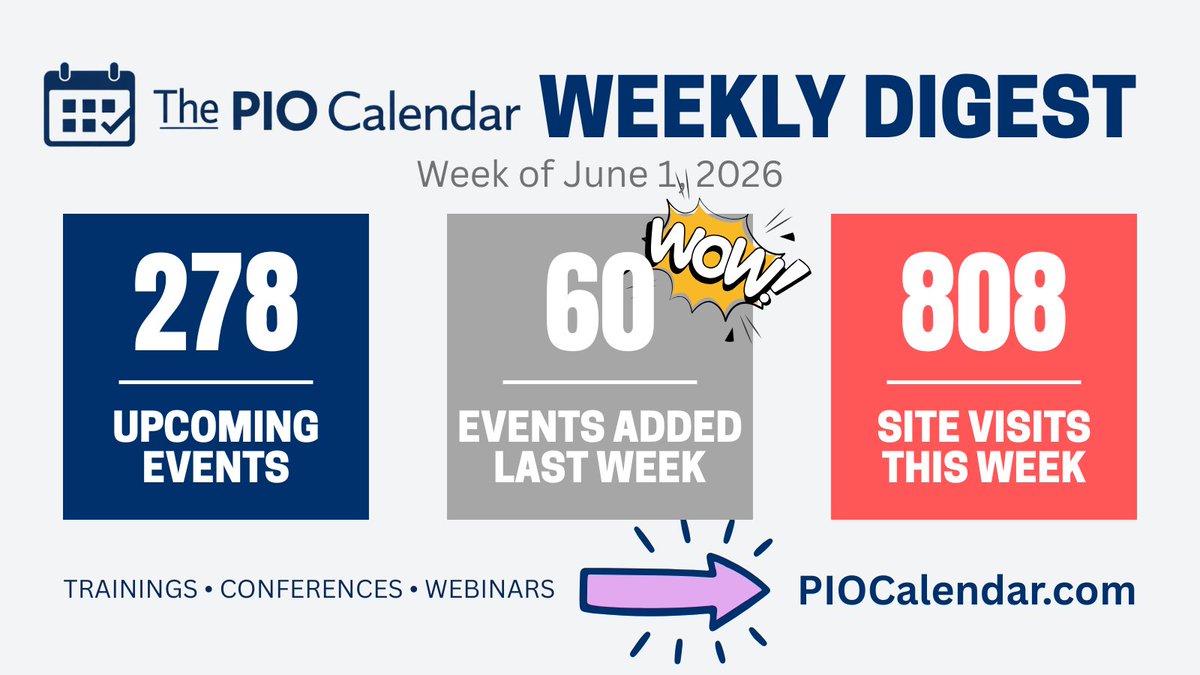 The PIO Calendar WEEKLY DIGEST

Week of June 1, 2026

278

UPCOMING EVENTS

60

WOW!

EVENTS ADDED LAST WEEK

808

SITE VISITS THIS WEEK

TRAININGS • CONFERENCES • WEBINARS

PIOCalendar.com